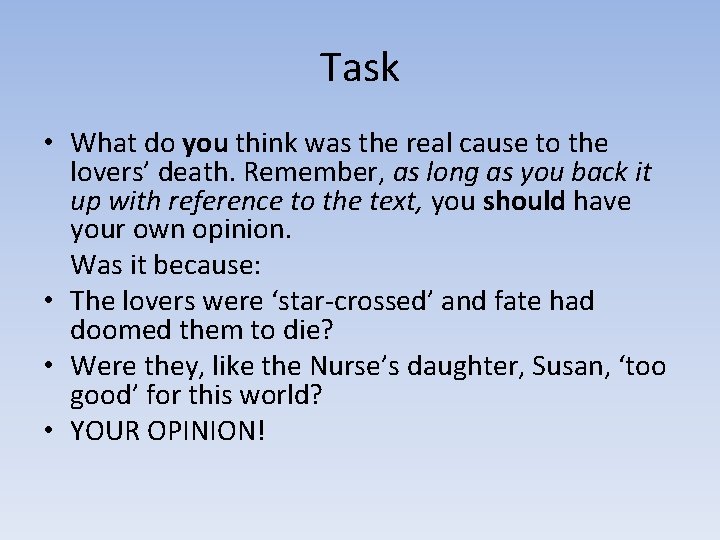 Task

• What do you think was the real cause to the lovers' death. Remember, as long as you back it up with reference to the text, you should have your own opinion.

Was it because:

• The lovers were 'star-crossed' and fate had doomed them to die?

• Were they, like the Nurse's daughter, Susan, 'too good' for this world?

• YOUR OPINION!